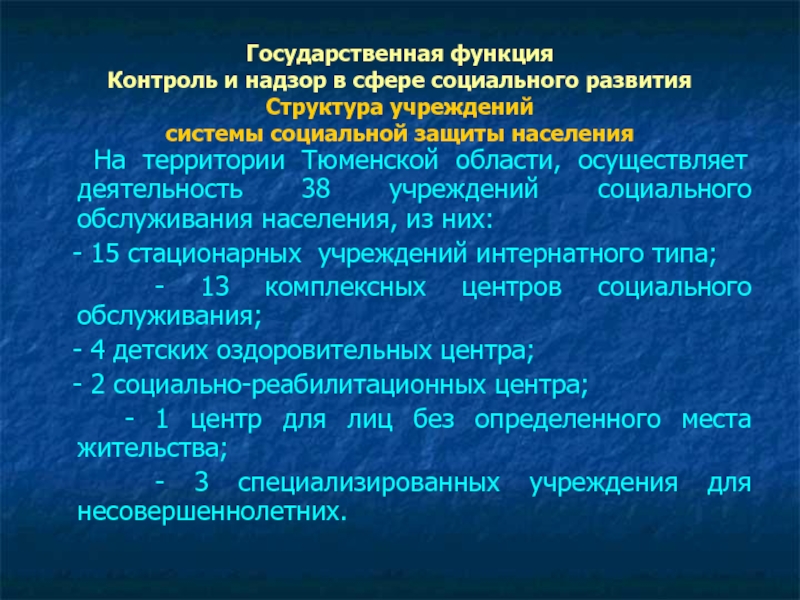 Государственная функция
Контроль и надзор в сфере социального развития
Структура учреждений
системы социальной защиты населения

На территории Тюменской области, осуществляет деятельность 38 учреждений социального обслуживания населения, из них:

- 15 стационарных учреждений интернатного типа;

- 13 комплексных центров социального обслуживания;

- 4 детских оздоровительных центра;

- 2 социально-реабилитационных центра;

- 1 центр для лиц без определенного места жительства;

- 3 специализированных учреждения для несовершеннолетних.